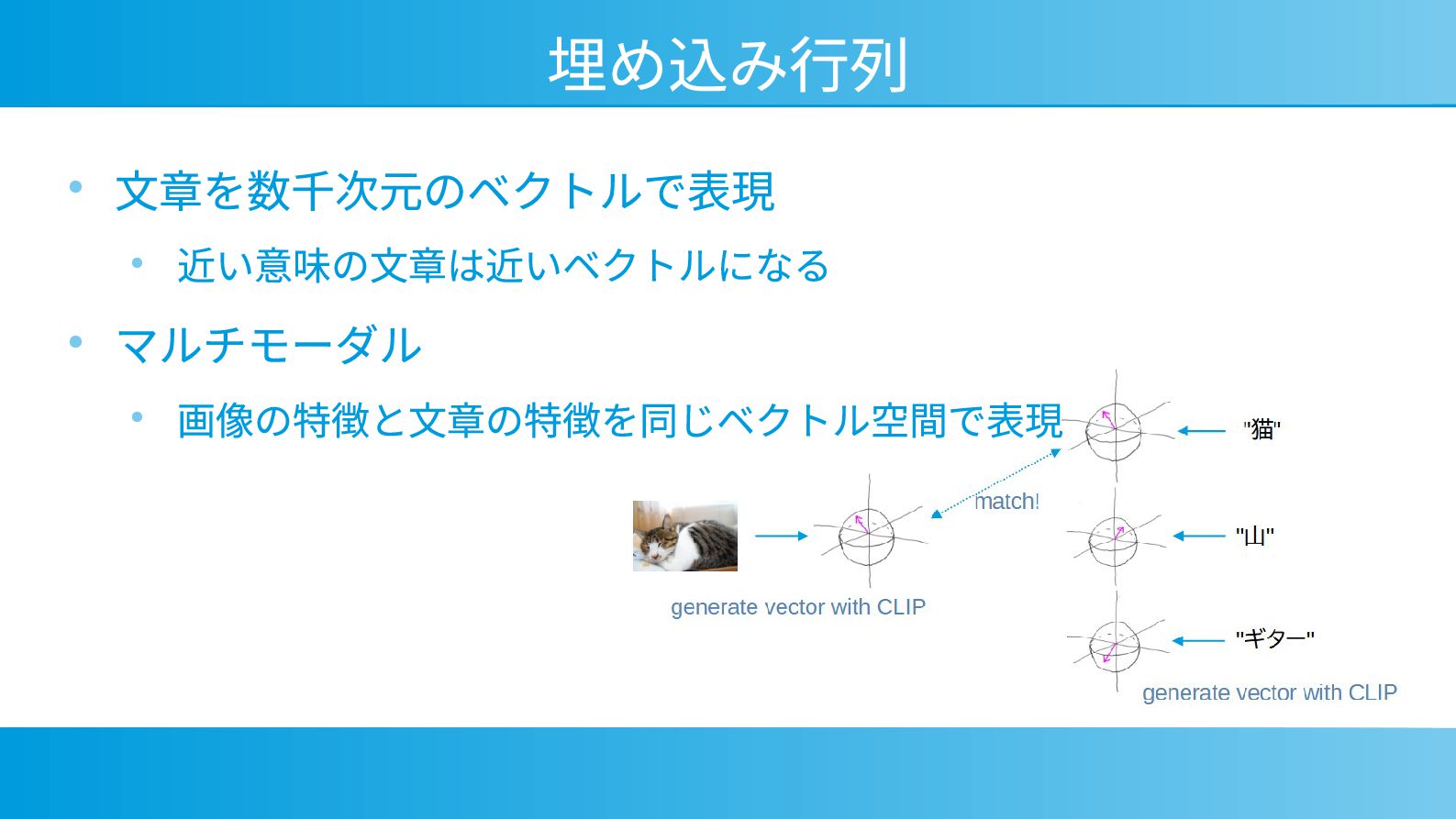 埋め込み行列

• 文章を数千次元のベクトルで表現
  • 近い意味の文章は近いベクトルになる
• マルチモーダル
  • 画像の特徴と文章の特徴を同じベクトル空間で表現

"猫"

match!

"山"

generate vector with CLIP

"ギター"

generate vector with CLIP